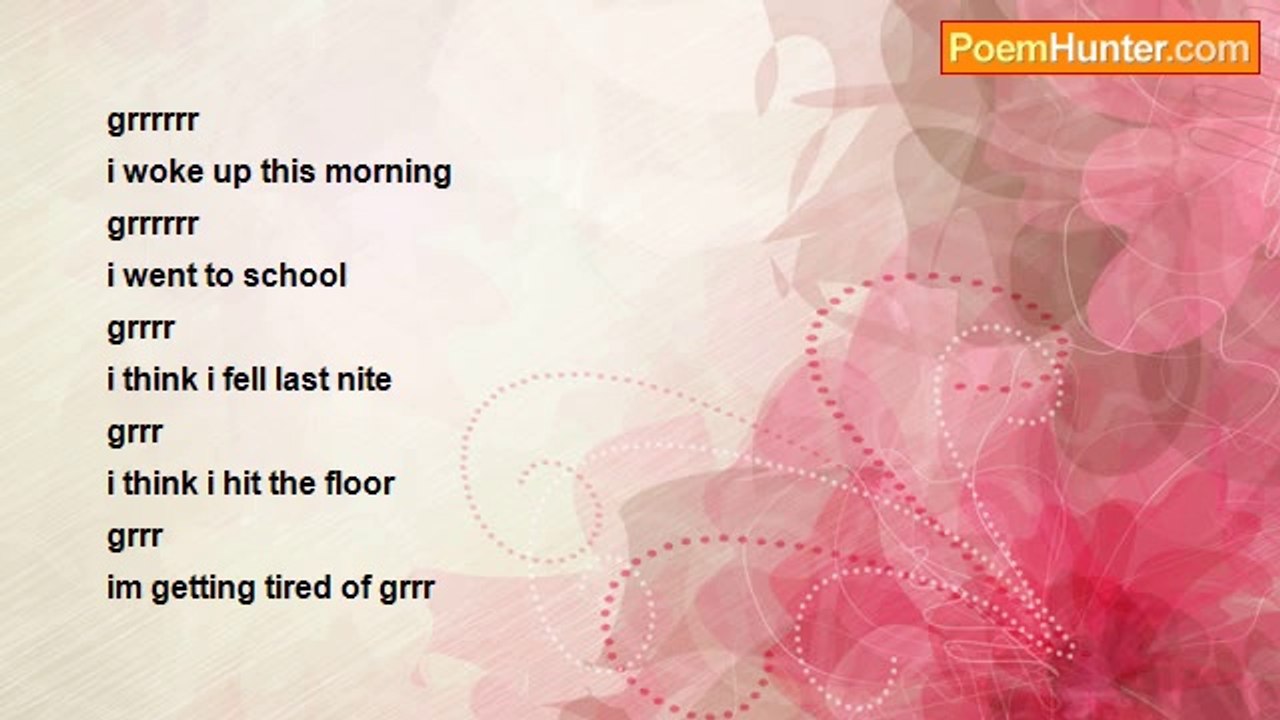 PoemHunter.com

grrrrrr
i woke up this morning
grrrrrr
i went to school
grrrr
i think i fell last nite
grrr
i think i hit the floor
grrr
im getting tired of grrr